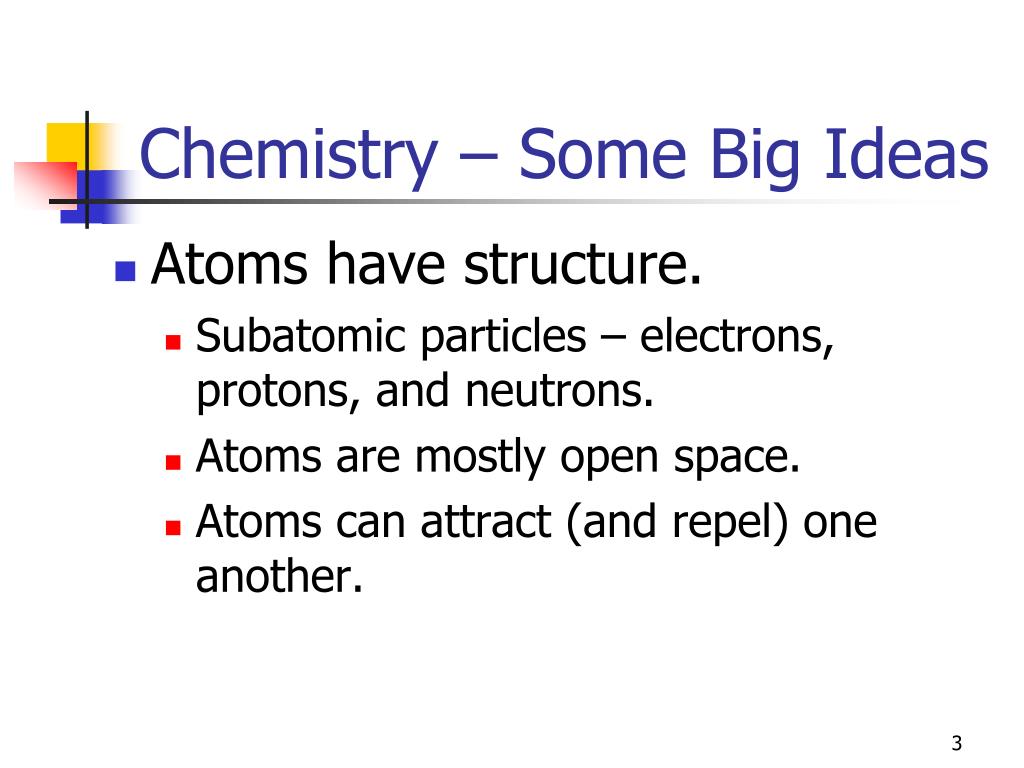 Chemistry – Some Big Ideas

Atoms have structure.

Subatomic particles – electrons, protons, and neutrons.

Atoms are mostly open space.

Atoms can attract (and repel) one another.

3